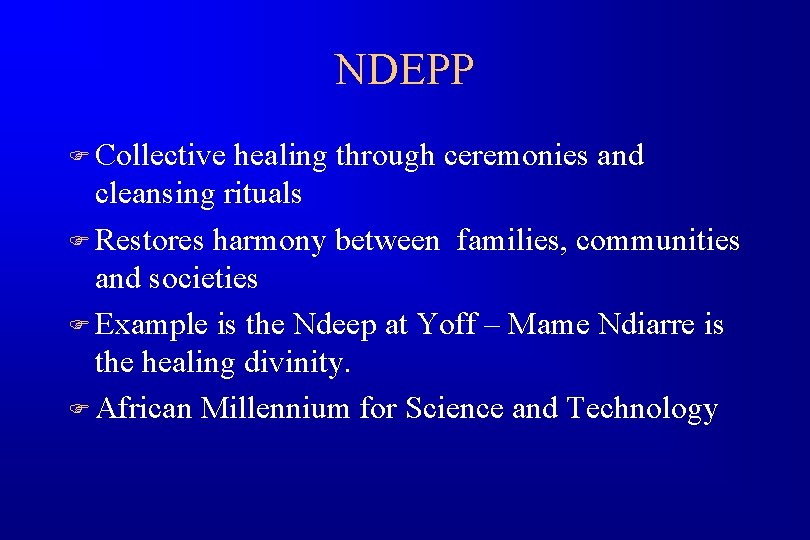 NDEPP

Collective healing through ceremonies and cleansing rituals

Restores harmony between families, communities and societies

Example is the Ndeep at Yoff – Mame Ndiarre is the healing divinity.

African Millennium for Science and Technology